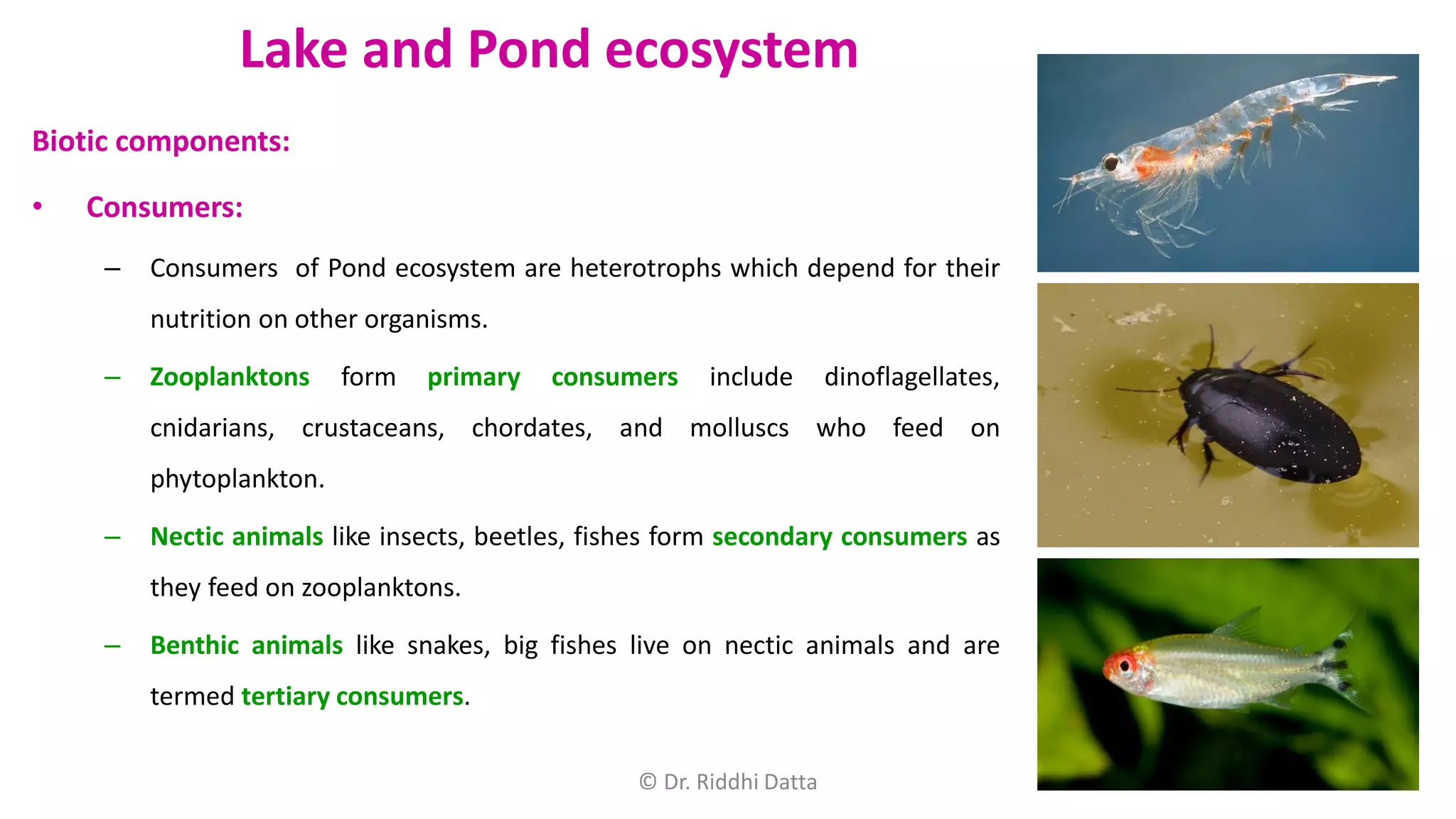 Lake and Pond ecosystem

Biotic components:

• Consumers:

– Consumers of Pond ecosystem are heterotrophs which depend for their nutrition on other organisms.

– Zooplanktons form primary consumers include dinoflagellates, cnidarians, crustaceans, chordates, and molluscs who feed on phytoplankton.

– Nectic animals like insects, beetles, fishes form secondary consumers as they feed on zooplanktons.

– Benthic animals like snakes, big fishes live on nectic animals and are termed tertiary consumers.

© Dr. Riddhi Datta